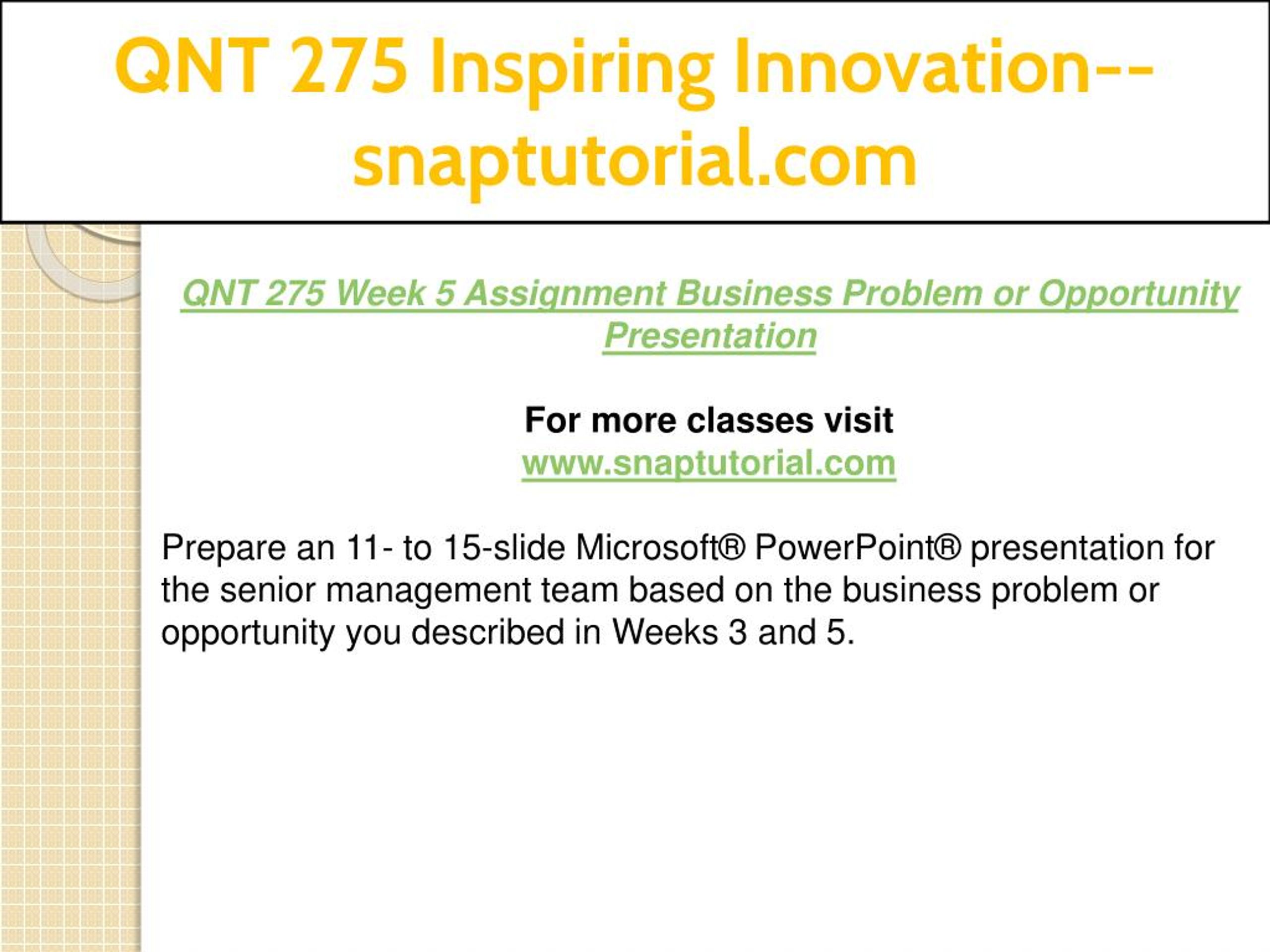 QNT 275 Inspiring Innovation--snaptutorial.com

QNT 275 Week 5 Assignment Business Problem or Opportunity Presentation

For more classes visit
www.snaptutorial.com

Prepare an 11- to 15-slide Microsoft® PowerPoint® presentation for the senior management team based on the business problem or opportunity you described in Weeks 3 and 5.